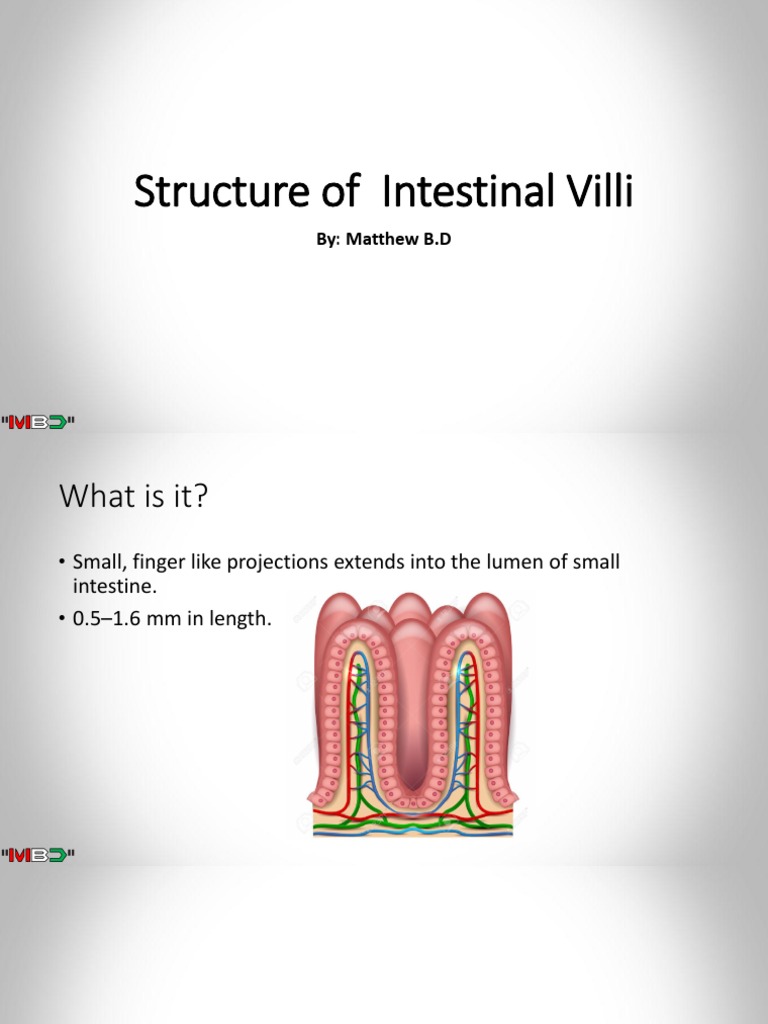 Structure of Intestinal Villi

By: Matthew B.D

"MBD"

What is it?

• Small, finger like projections extends into the lumen of small intestine.
• 0.5–1.6 mm in length.

"MBD"